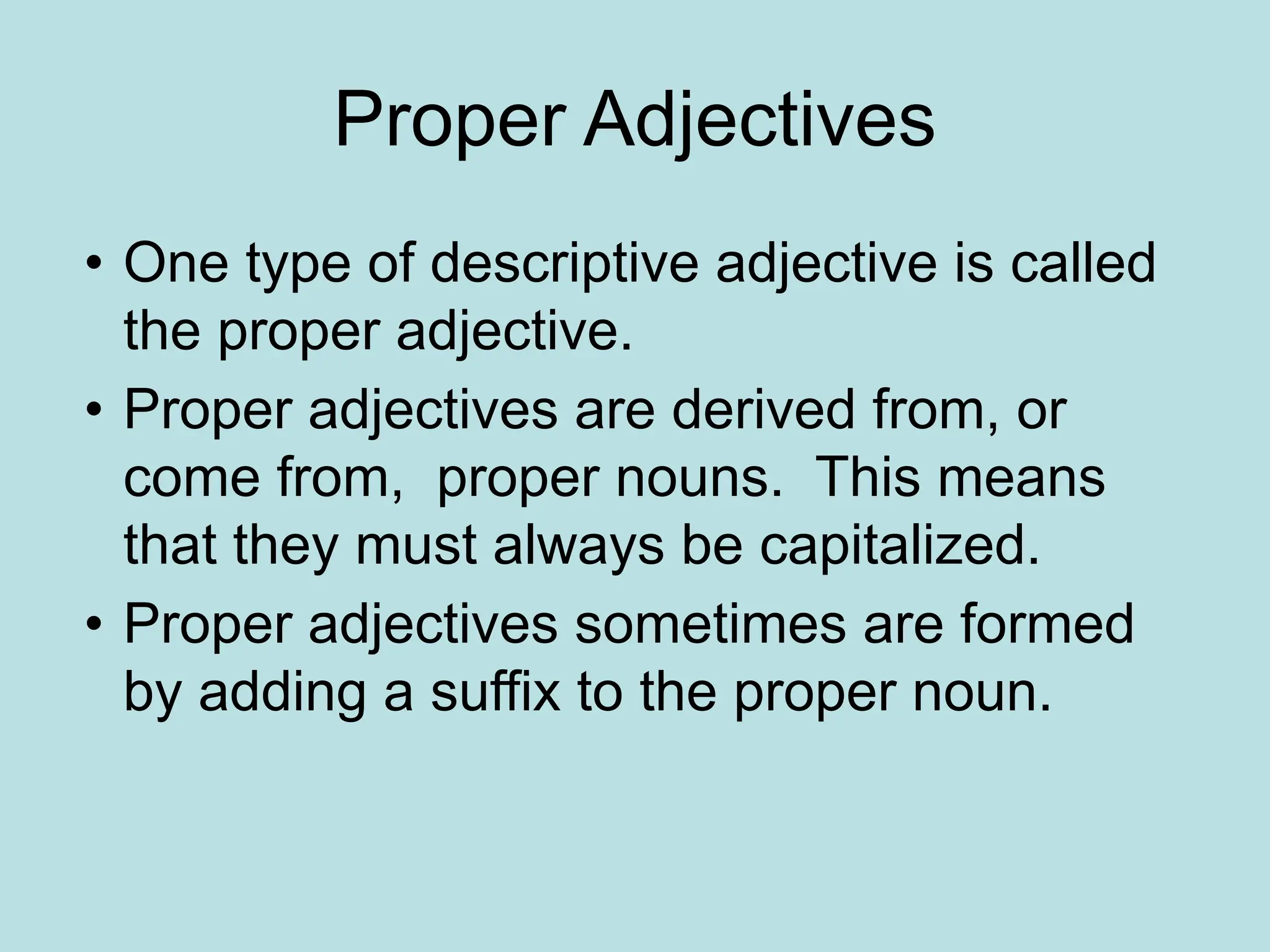 Proper Adjectives

• One type of descriptive adjective is called the proper adjective.
• Proper adjectives are derived from, or come from,  proper nouns.  This means that they must always be capitalized.
• Proper adjectives sometimes are formed by adding a suffix to the proper noun.